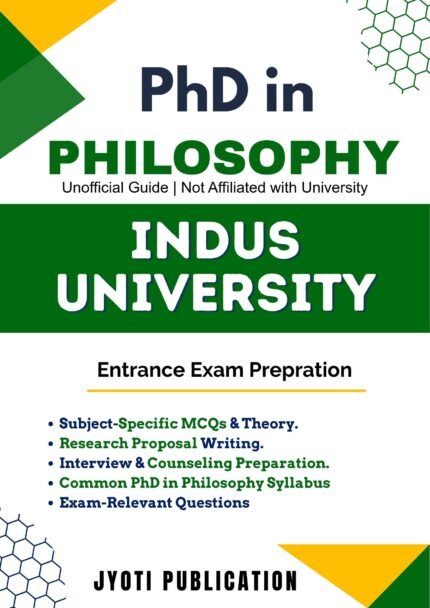 PhD in
PHILOSOPHY
Unofficial Guide | Not Affiliated with University

INDUS UNIVERSITY

Entrance Exam Prepration

• Subject-Specific MCQs & Theory.
• Research Proposal Writing.
• Interview & Counseling Preparation.
• Common PhD in Philosophy Syllabus
• Exam-Relevant Questions

JYOTI PUBLICATION